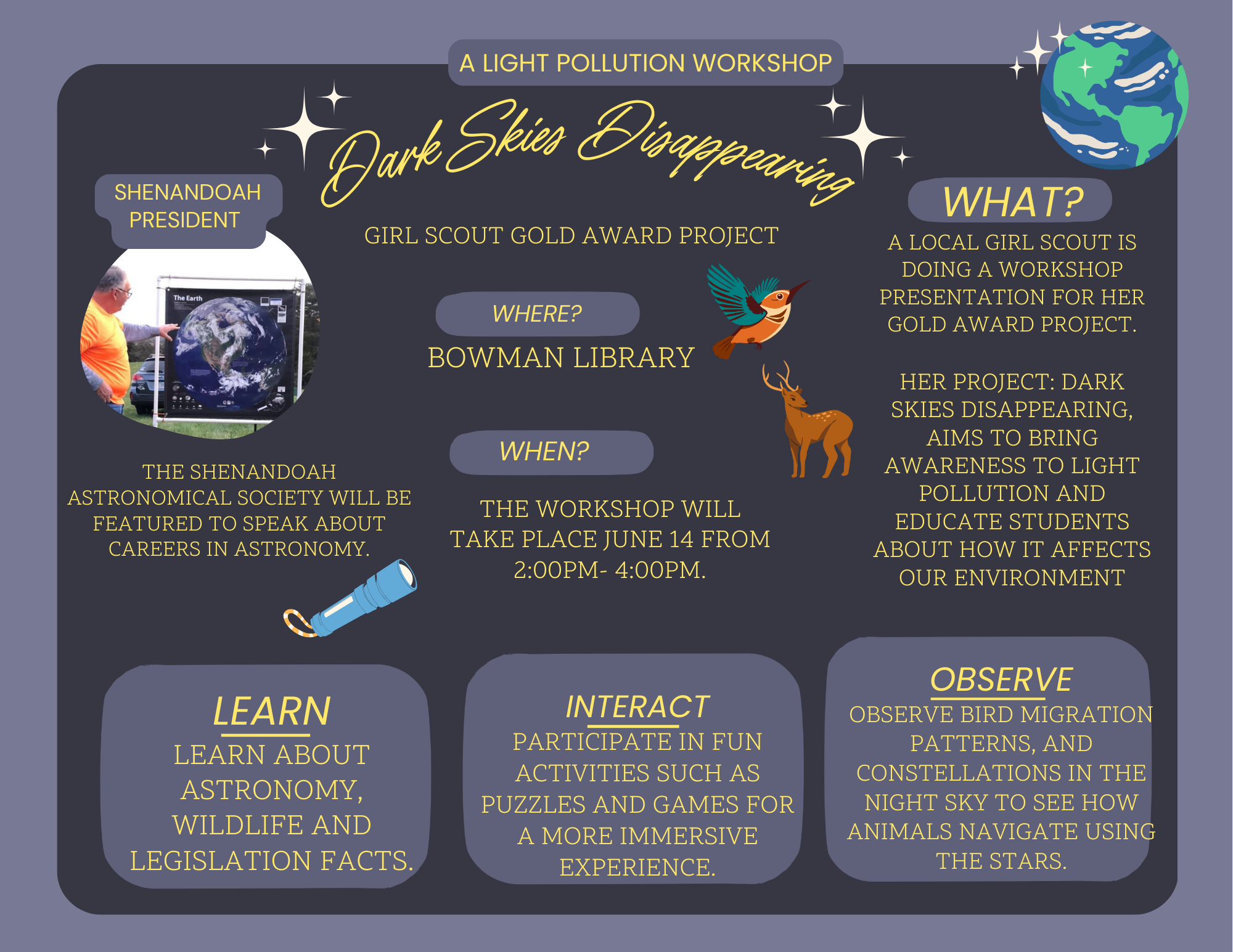 A LIGHT POLLUTION WORKSHOP

Dark Skies Disappearing

GIRL SCOUT GOLD AWARD PROJECT

SHENANDOAH PRESIDENT

The Earth

THE SHENANDOAH ASTRONOMICAL SOCIETY WILL BE FEATURED TO SPEAK ABOUT CAREERS IN ASTRONOMY.

WHERE?

BOWMAN LIBRARY

WHEN?

THE WORKSHOP WILL TAKE PLACE JUNE 14 FROM 2:00PM- 4:00PM.

WHAT?

A LOCAL GIRL SCOUT IS DOING A WORKSHOP PRESENTATION FOR HER GOLD AWARD PROJECT.

HER PROJECT: DARK SKIES DISAPPEARING, AIMS TO BRING AWARENESS TO LIGHT POLLUTION AND EDUCATE STUDENTS ABOUT HOW IT AFFECTS OUR ENVIRONMENT

LEARN
LEARN ABOUT ASTRONOMY, WILDLIFE AND LEGISLATION FACTS.

INTERACT
PARTICIPATE IN FUN ACTIVITIES SUCH AS PUZZLES AND GAMES FOR A MORE IMMERSIVE EXPERIENCE.

OBSERVE
OBSERVE BIRD MIGRATION PATTERNS, AND CONSTELLATIONS IN THE NIGHT SKY TO SEE HOW ANIMALS NAVIGATE USING THE STARS.